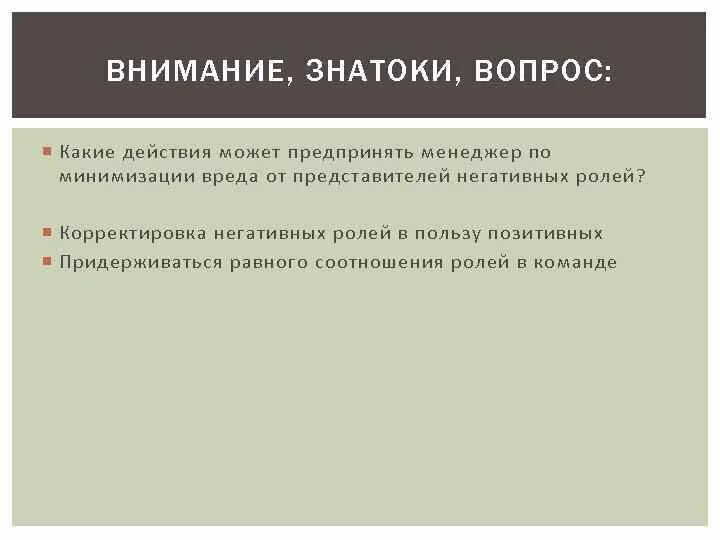 ВНИМАНИЕ, ЗНАТОКИ, ВОПРОС:

Какие действия может предпринять менеджер по минимизации вреда от представителей негативных ролей?

Корректировка негативных ролей в пользу позитивных

Придерживаться равного соотношения ролей в команде